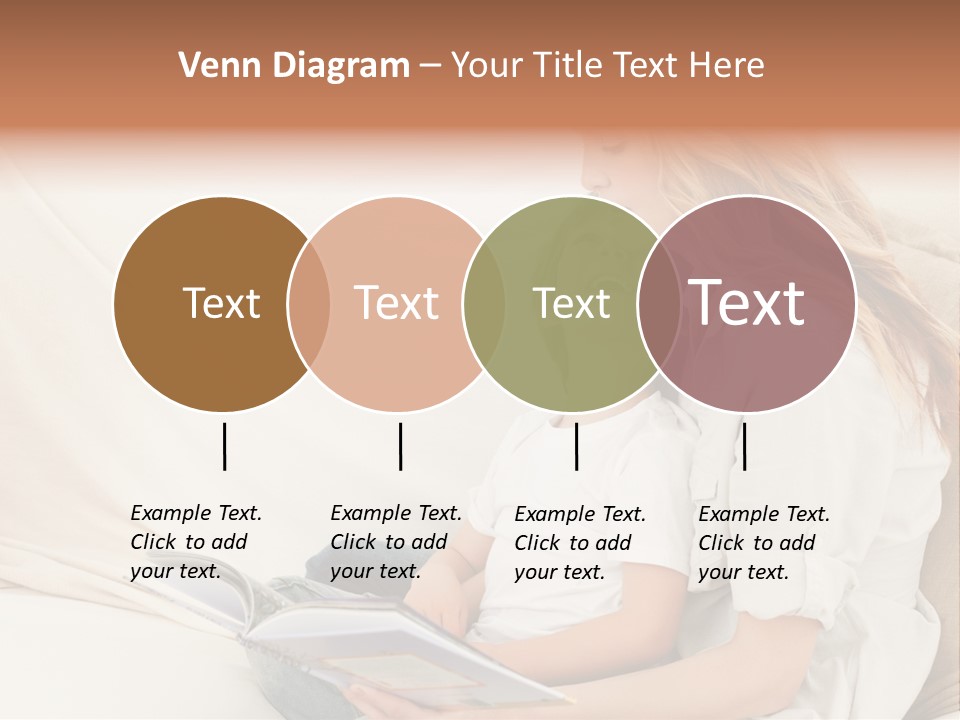 Venn Diagram – Your Title Text Here

Text

Text

Text

Text

Example Text. Click to add your text.

Example Text. Click to add your text.

Example Text. Click to add your text.

Example Text. Click to add your text.